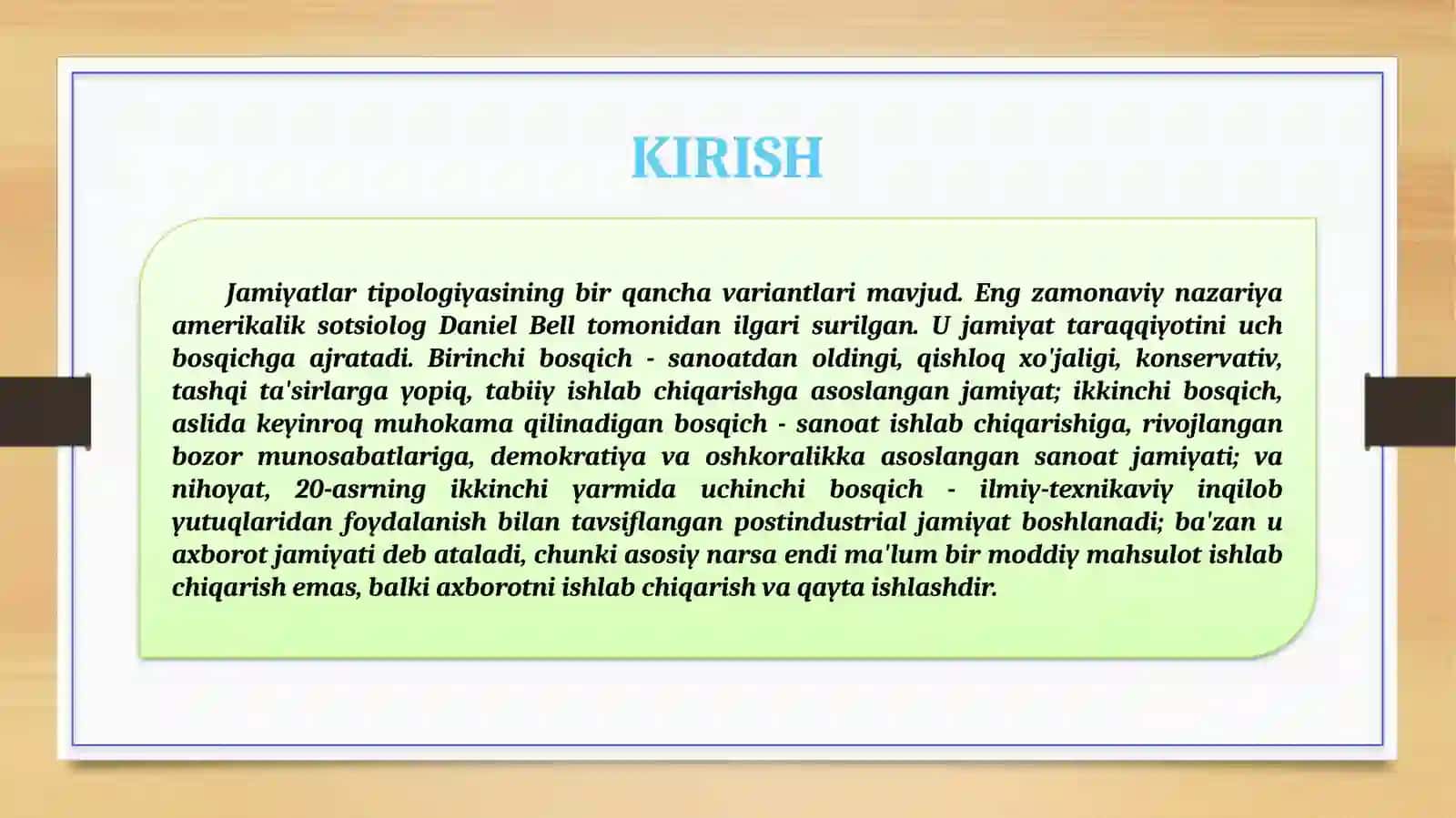 KIRISH

Jamiyatlar tipologiyasining bir qancha variantlari mavjud. Eng zamonaviy nazariya amerikalik sotsiolog Daniel Bell tomonidan ilgari surilgan. U jamiyat taraqqiyotini uch bosqichga ajratadi. Birinchi bosqich - sanoatdan oldingi, qishloq xo'jaligi, konservativ, tashqi ta'sirlarga yopiq, tabiiy ishlab chiqarishga asoslangan jamiyat; ikkinchi bosqich, aslida keyinroq muhokama qilinadigan bosqich - sanoat ishlab chiqarishiga, rivojlangan bozor munosabatlariga, demokratiya va oshkoralikka asoslangan sanoat jamiyati; va nihoyat, 20-asrning ikkinchi yarmida uchinchi bosqich - ilmiy-texnikaviy inqilob yutuqlaridan foydalanish bilan tavsiflangan postindustrial jamiyat boshlanadi; ba'zan u axborot jamiyati deb ataladi, chunki asosiy narsa endi ma'lum bir moddiy mahsulot ishlab chiqarish emas, balki axborotni ishlab chiqarish va qayta ishlashdir.